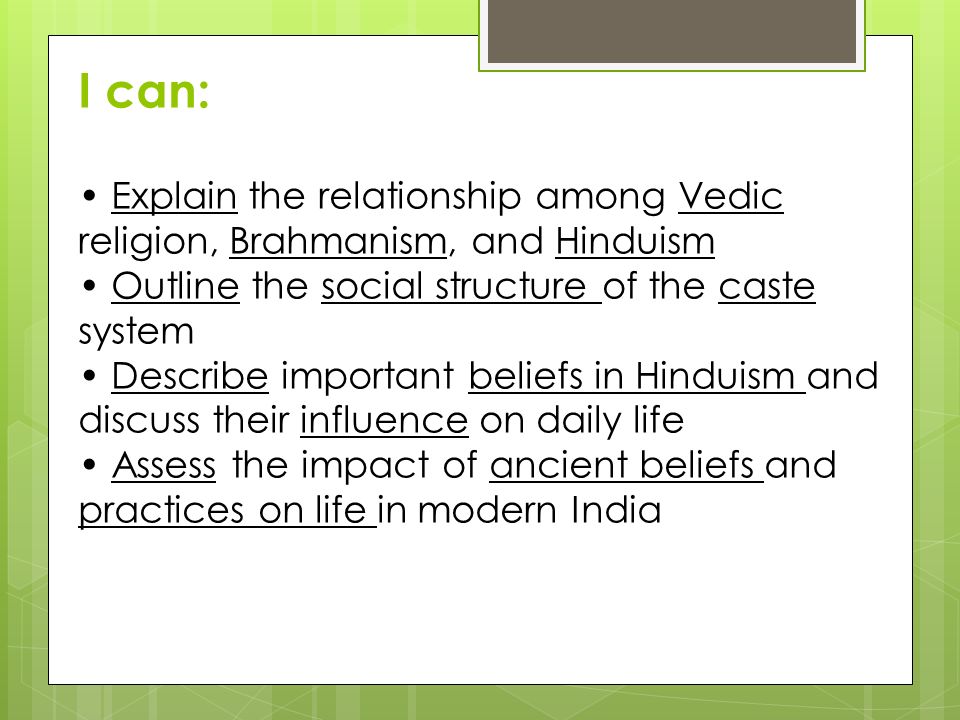 I can:

• Explain the relationship among Vedic religion, Brahmanism, and Hinduism
• Outline the social structure of the caste system
• Describe important beliefs in Hinduism and discuss their influence on daily life
• Assess the impact of ancient beliefs and practices on life in modern India